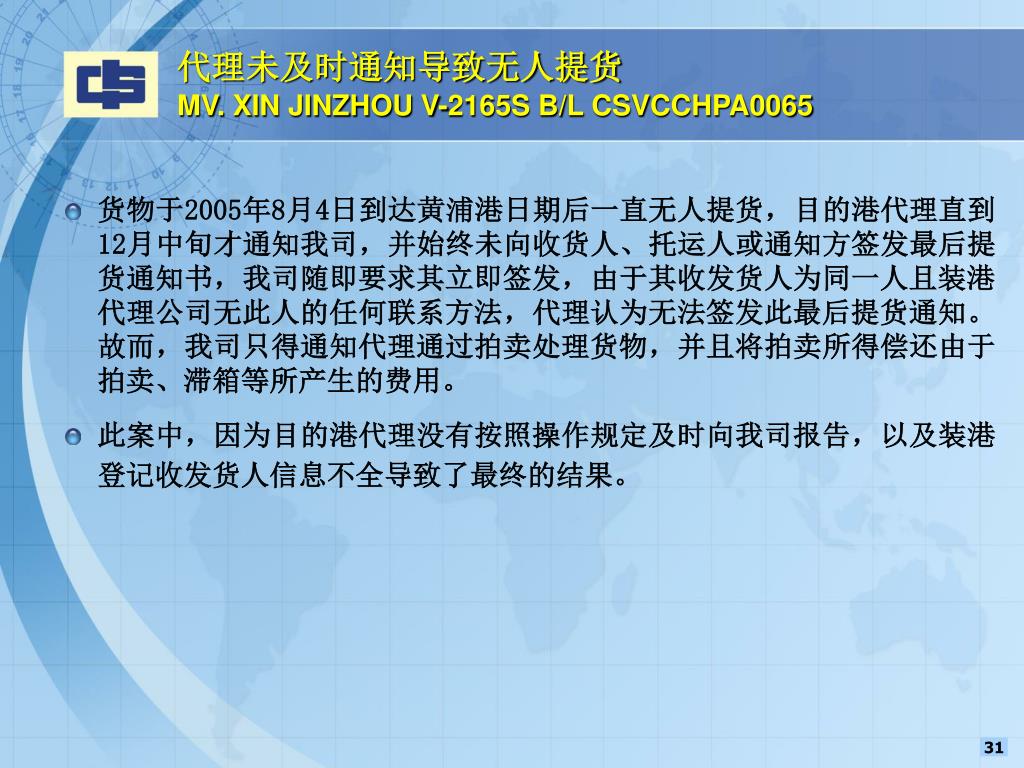 代理未及时通知导致无人提货
MV. XIN JINZHOU V-2165S B/L CSVCCHPA0065

货物于2005年8月4日到达黄浦港日期后一直无人提货，目的港代理直到12月中旬才通知我司，并始终未向收货人、托运人或通知方签发最后提货通知书，我司随即要求其立即签发，由于其收发货人为同一人且装港代理公司无此人的任何联系方法，代理认为无法签发此最后提货通知。故而，我司只得通知代理通过拍卖处理货物，并且将拍卖所得偿还由于拍卖、滞箱等所产生的费用。

此案中，因为目的港代理没有按照操作规定及时向我司报告，以及装港登记收发货人信息不全导致了最终的结果。

31